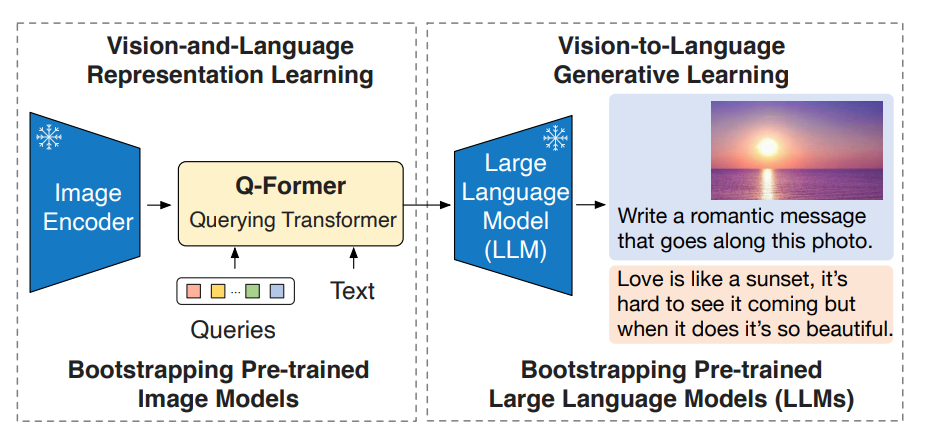 Vision-and-Language Representation Learning

Image Encoder

Q-Former
Querying Transformer

...

Queries

Text

Bootstrapping Pre-trained Image Models

Vision-to-Language Generative Learning

Large Language Model (LLM)

Write a romantic message that goes along this photo.

Love is like a sunset, it's hard to see it coming but when it does it's so beautiful.

Bootstrapping Pre-trained Large Language Models (LLMs)